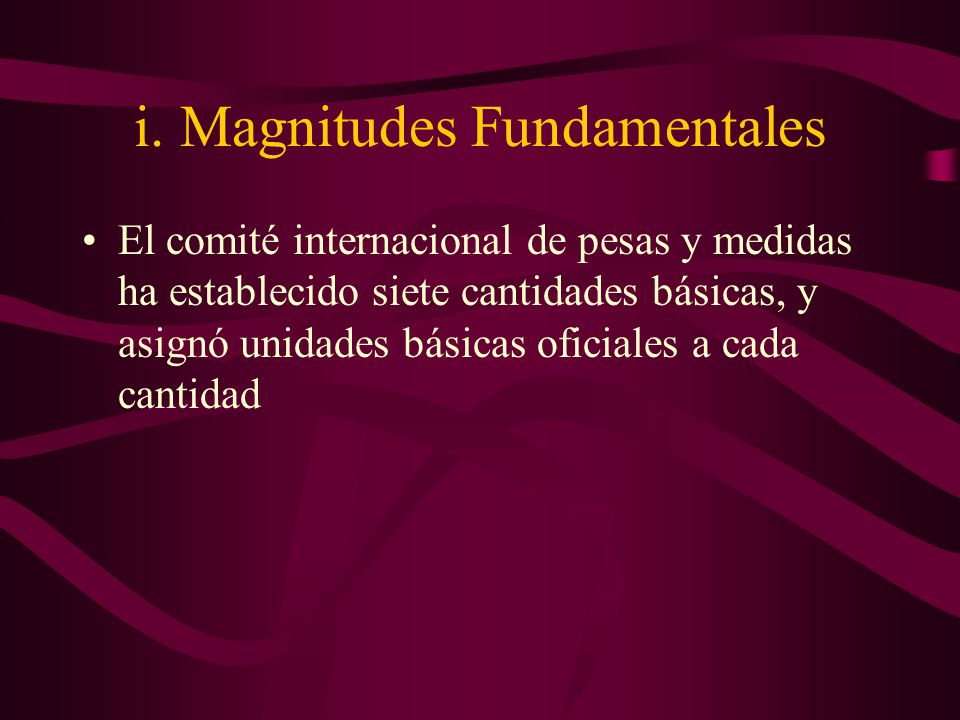 i. Magnitudes Fundamentales

• El comité internacional de pesas y medidas ha establecido siete cantidades básicas, y asignó unidades básicas oficiales a cada cantidad